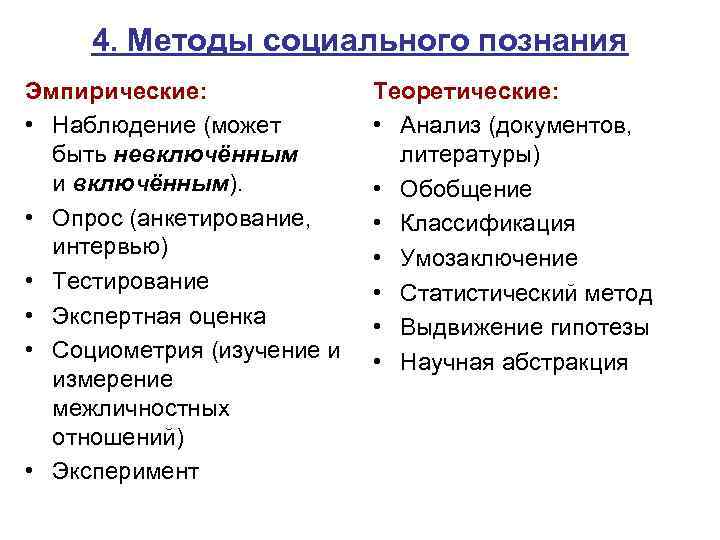 4. Методы социального познания

Эмпирические:
• Наблюдение (может быть невключённым и включённым).
• Опрос (анкетирование, интервью)
• Тестирование
• Экспертная оценка
• Социометрия (изучение и измерение межличностных отношений)
• Эксперимент

Теоретические:
• Анализ (документов, литературы)
• Обобщение
• Классификация
• Умозаключение
• Статистический метод
• Выдвижение гипотезы
• Научная абстракция